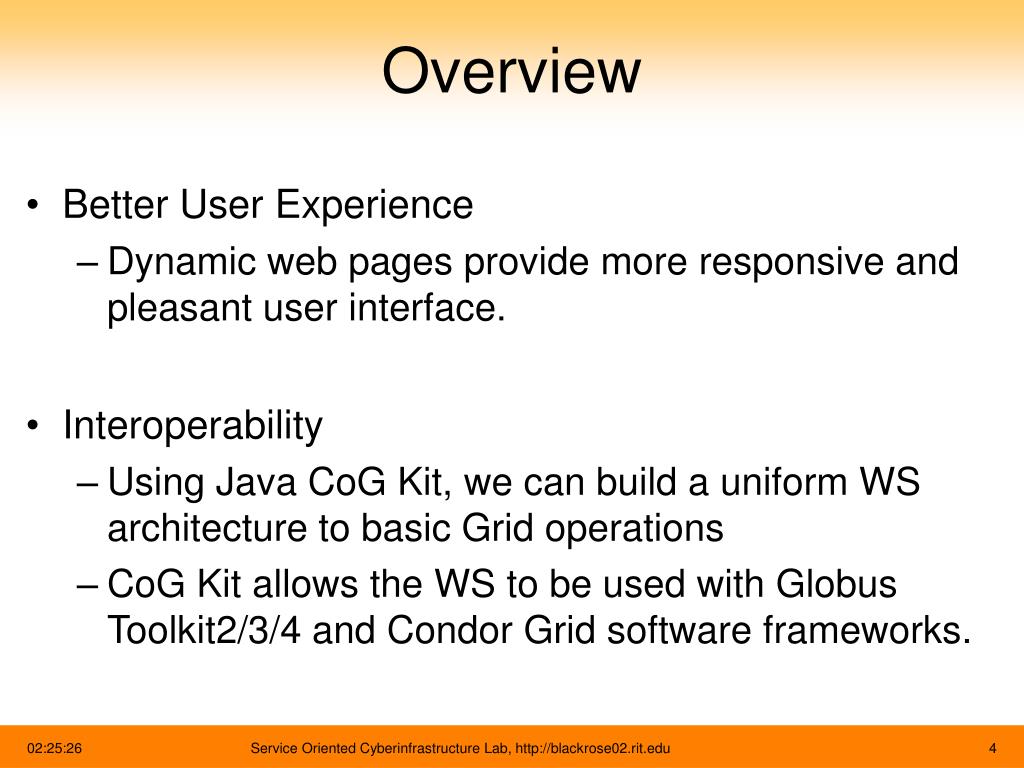 Overview

• Better User Experience
– Dynamic web pages provide more responsive and pleasant user interface.

• Interoperability
– Using Java CoG Kit, we can build a uniform WS architecture to basic Grid operations
– CoG Kit allows the WS to be used with Globus Toolkit2/3/4 and Condor Grid software frameworks.

02:25:26 Service Oriented Cyberinfrastructure Lab, http://blackrose02.rit.edu 4